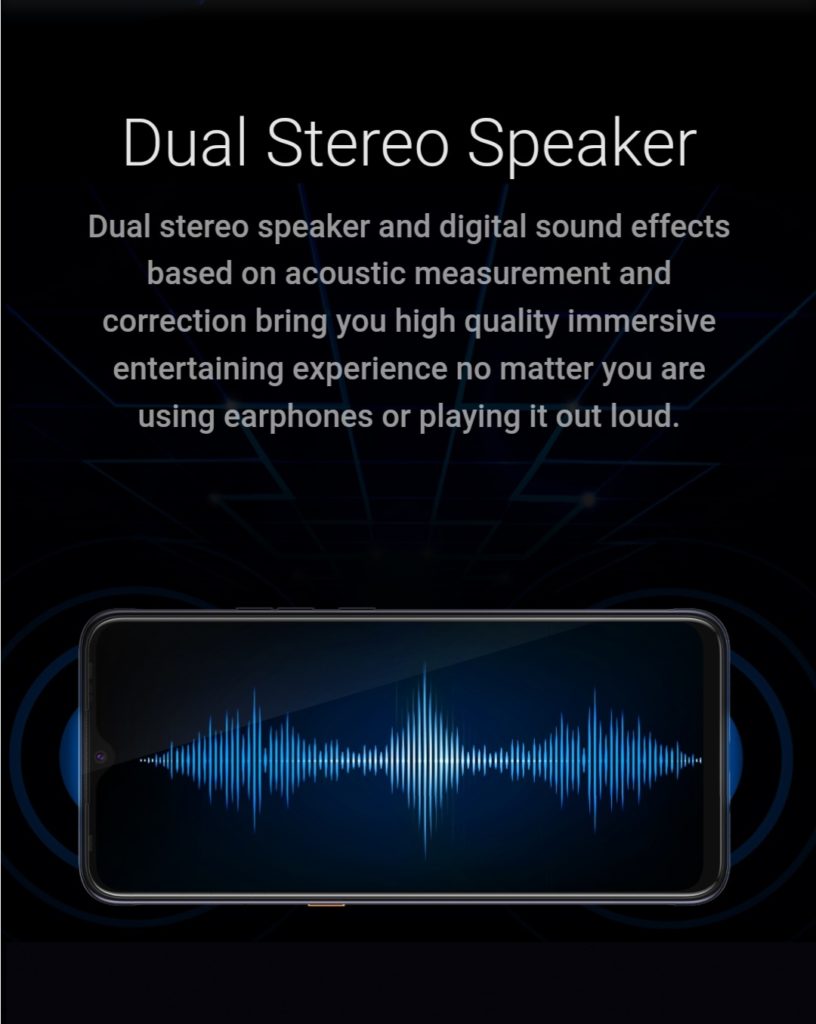 Dual Stereo Speaker

Dual stereo speaker and digital sound effects based on acoustic measurement and correction bring you high quality immersive entertaining experience no matter you are using earphones or playing it out loud.